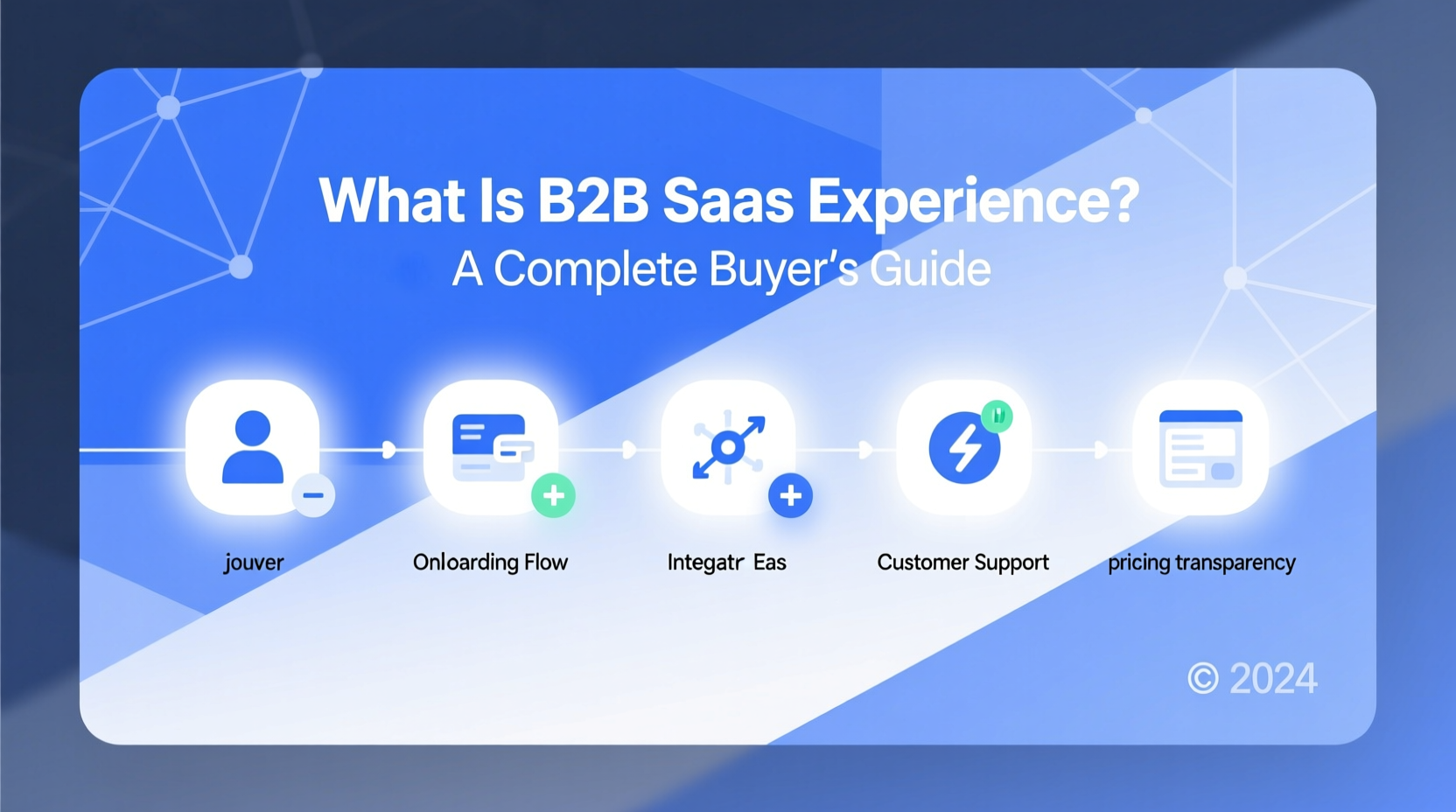 What Is B2B Saas Experience?
A Complete Buyer's Guide

jouver

Onloarding Flow

Integatr Eas

Customer Support

pricing transparency

© 2024